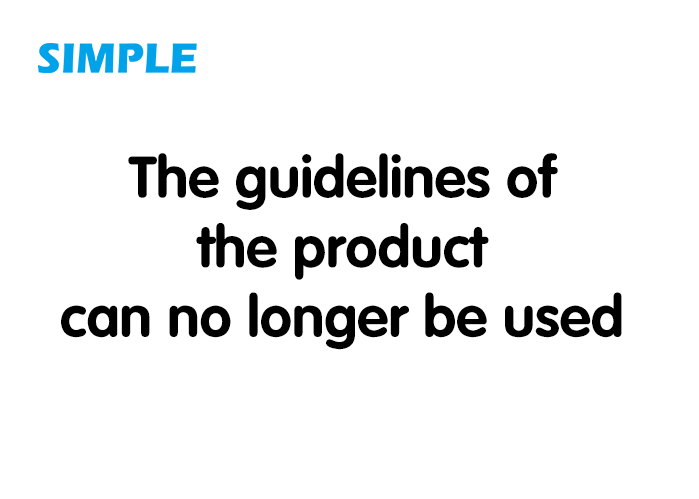 SIMPLE

The guidelines of the product can no longer be used